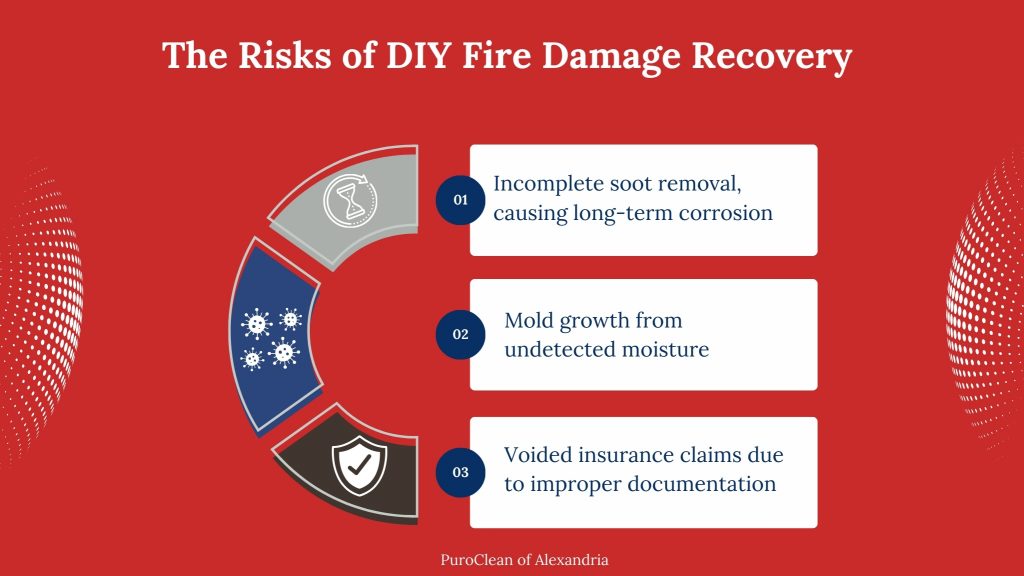 The Risks of DIY Fire Damage Recovery

01 Incomplete soot removal, causing long-term corrosion

02 Mold growth from undetected moisture

03 Voided insurance claims due to improper documentation

PuroClean of Alexandria